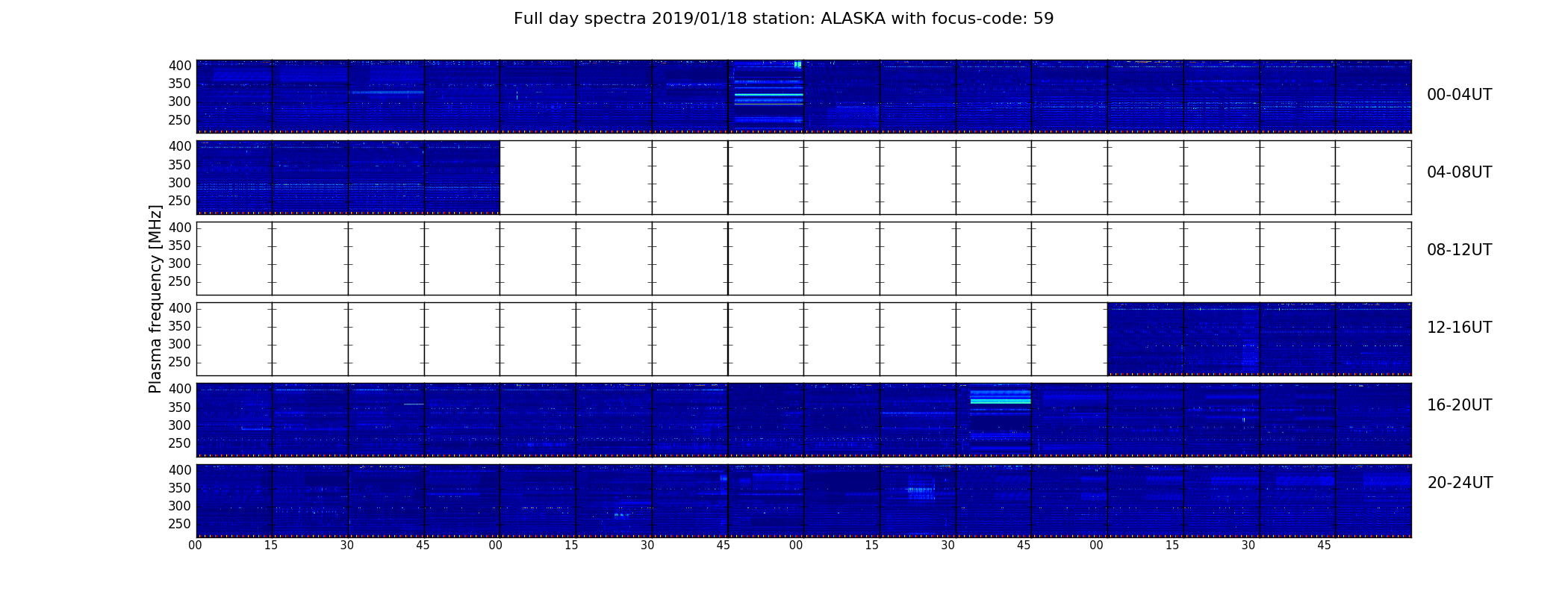 Full day spectra 2019/01/18 station: ALASKA with focus-code: 59

Plasma frequency [MHz]

400
350
300
250
00-04UT

400
350
300
250
04-08UT

400
350
300
250
08-12UT

400
350
300
250
12-16UT

400
350
300
250
16-20UT

400
350
300
250
20-24UT

00 15 30 45 00 15 30 45 00 15 30 45 00 15 30 45